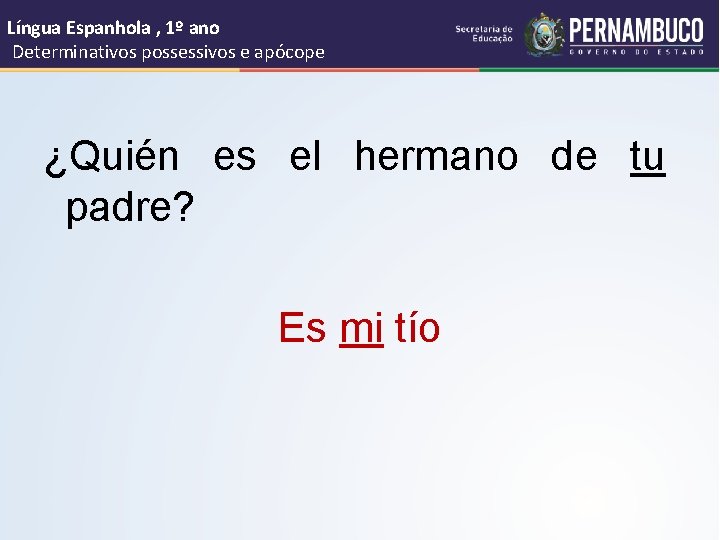 Língua Espanhola , 1º ano
Determinativos possessivos e apócope

Secretaria de Educação
PERNAMBUCO
GOVERNO DO ESTADO

¿Quién es el hermano de tu padre?

Es mi tío